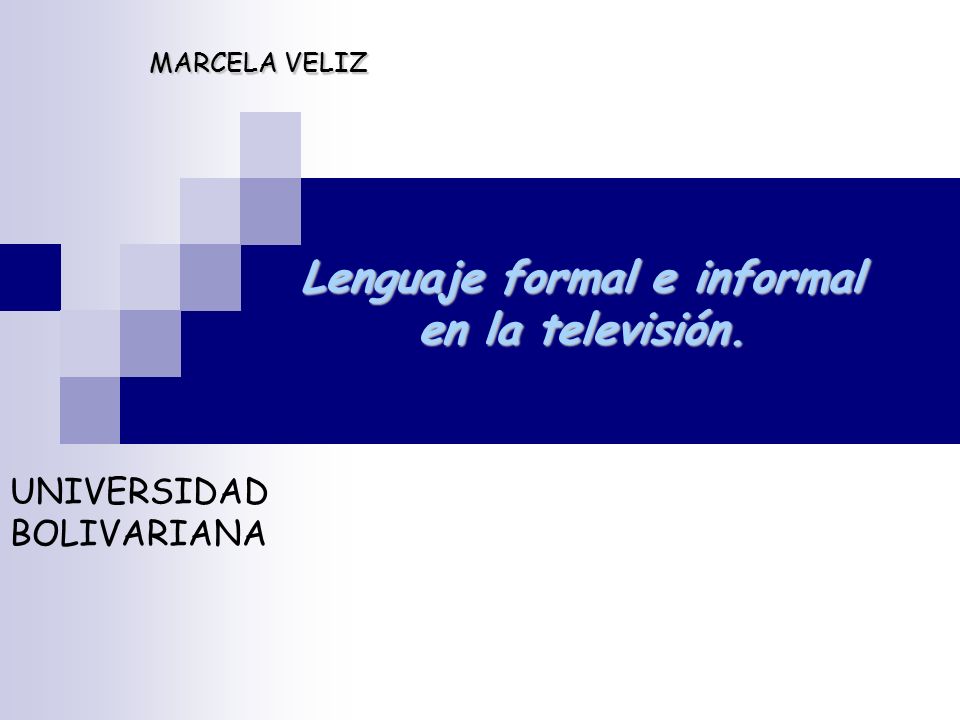 MARCELA VELIZ

Lenguaje formal e informal en la televisión.

UNIVERSIDAD BOLIVARIANA